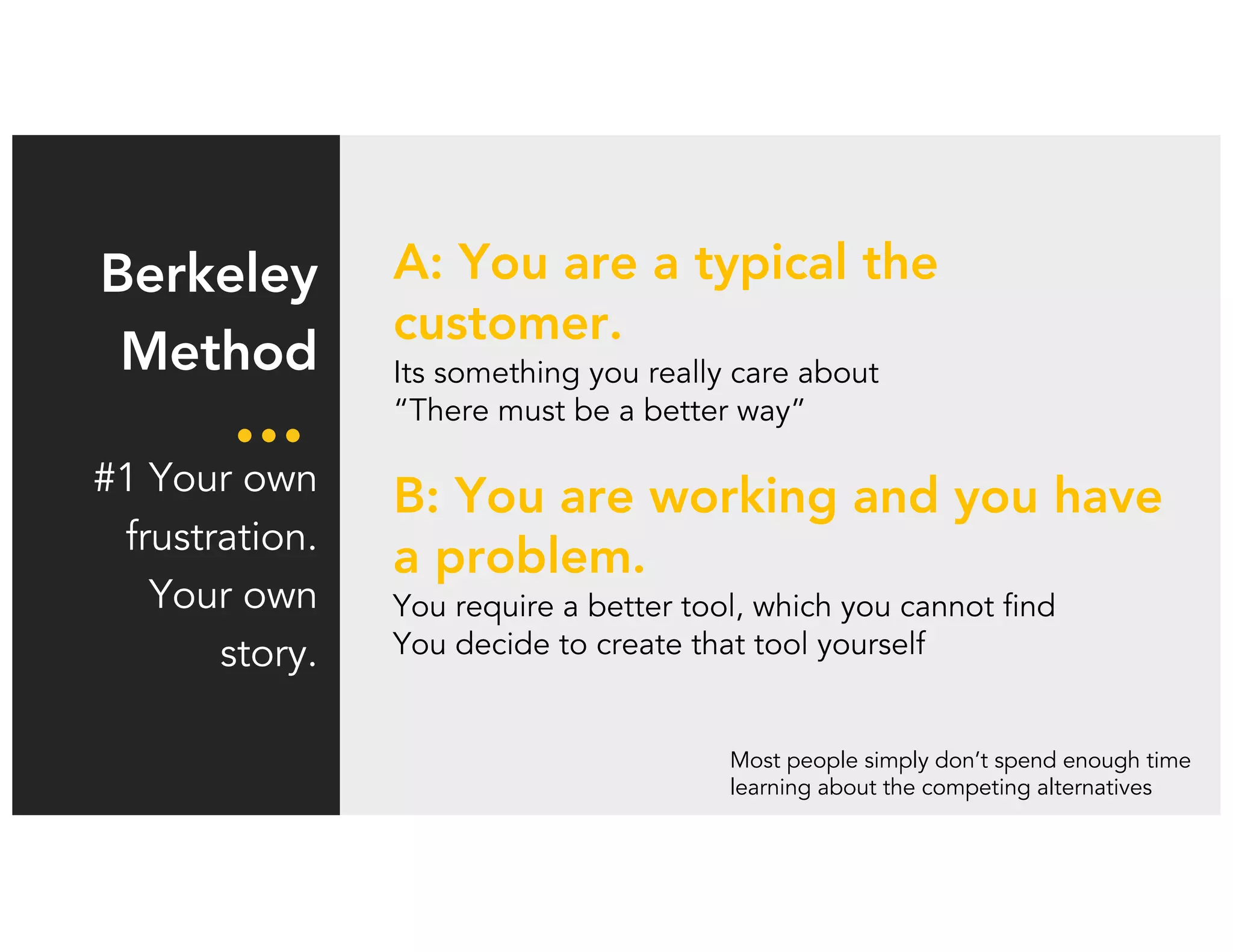 Berkeley Method

#1 Your own frustration. Your own story.

A: You are a typical the customer.

Its something you really care about
“There must be a better way”

B: You are working and you have a problem.

You require a better tool, which you cannot find
You decide to create that tool yourself

Most people simply don’t spend enough time learning about the competing alternatives